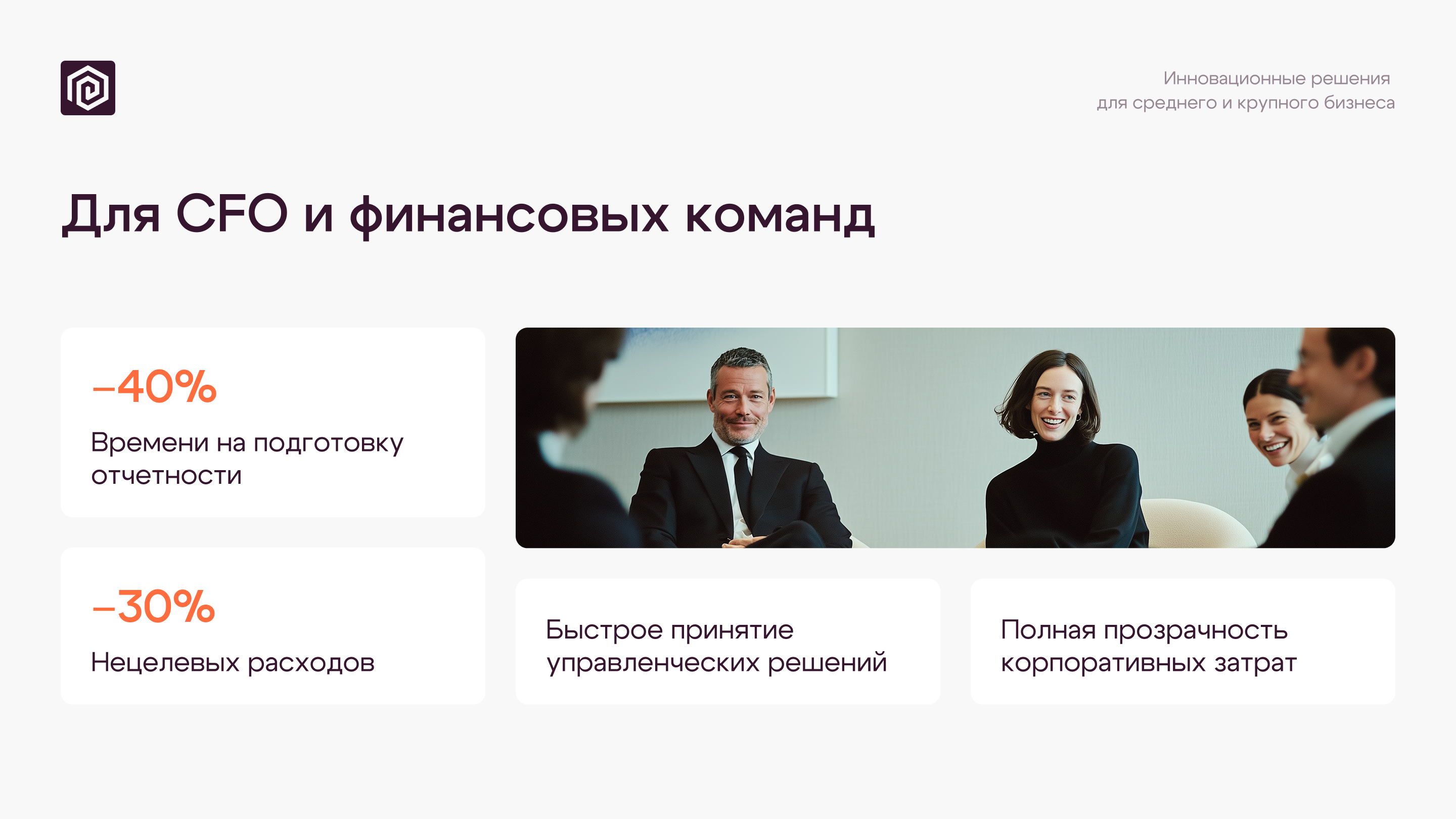 Инновационные решения
для среднего и крупного бизнеса

Для CFO и финансовых команд

–40%

Времени на подготовку отчетности

–30%

Нецелевых расходов

Быстрое принятие управленческих решений

Полная прозрачность корпоративных затрат